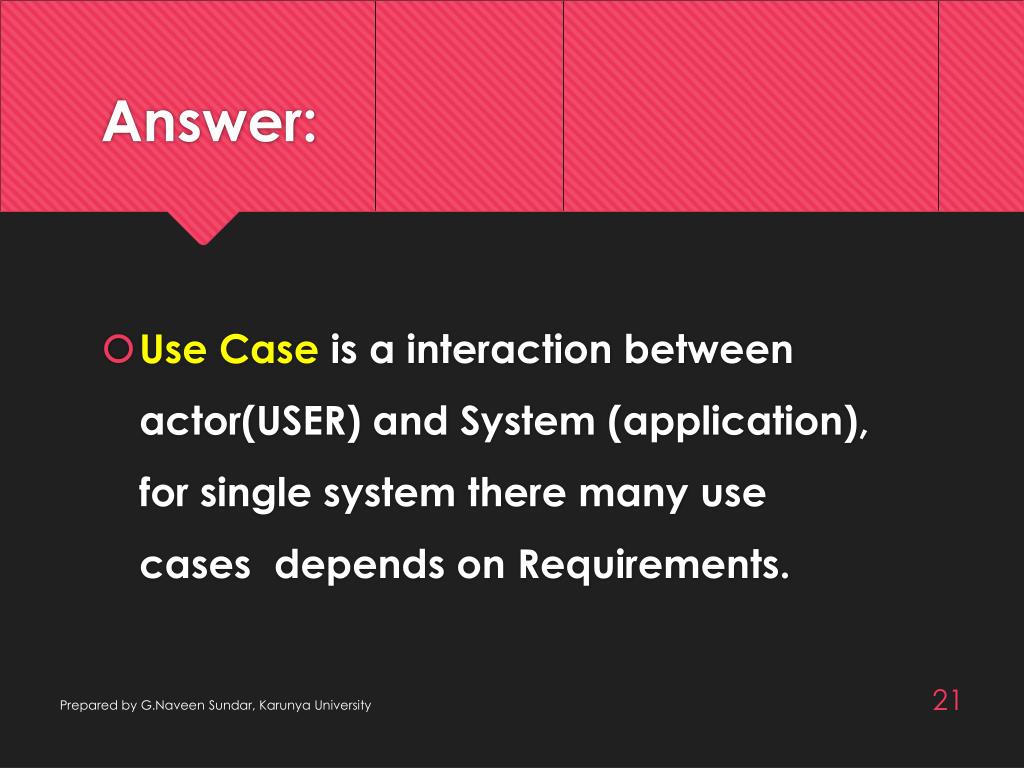 Answer:

Use Case is a interaction between actor(USER) and System (application), for single system there many use cases depends on Requirements.

Prepared by G.Naveen Sundar, Karunya University

21